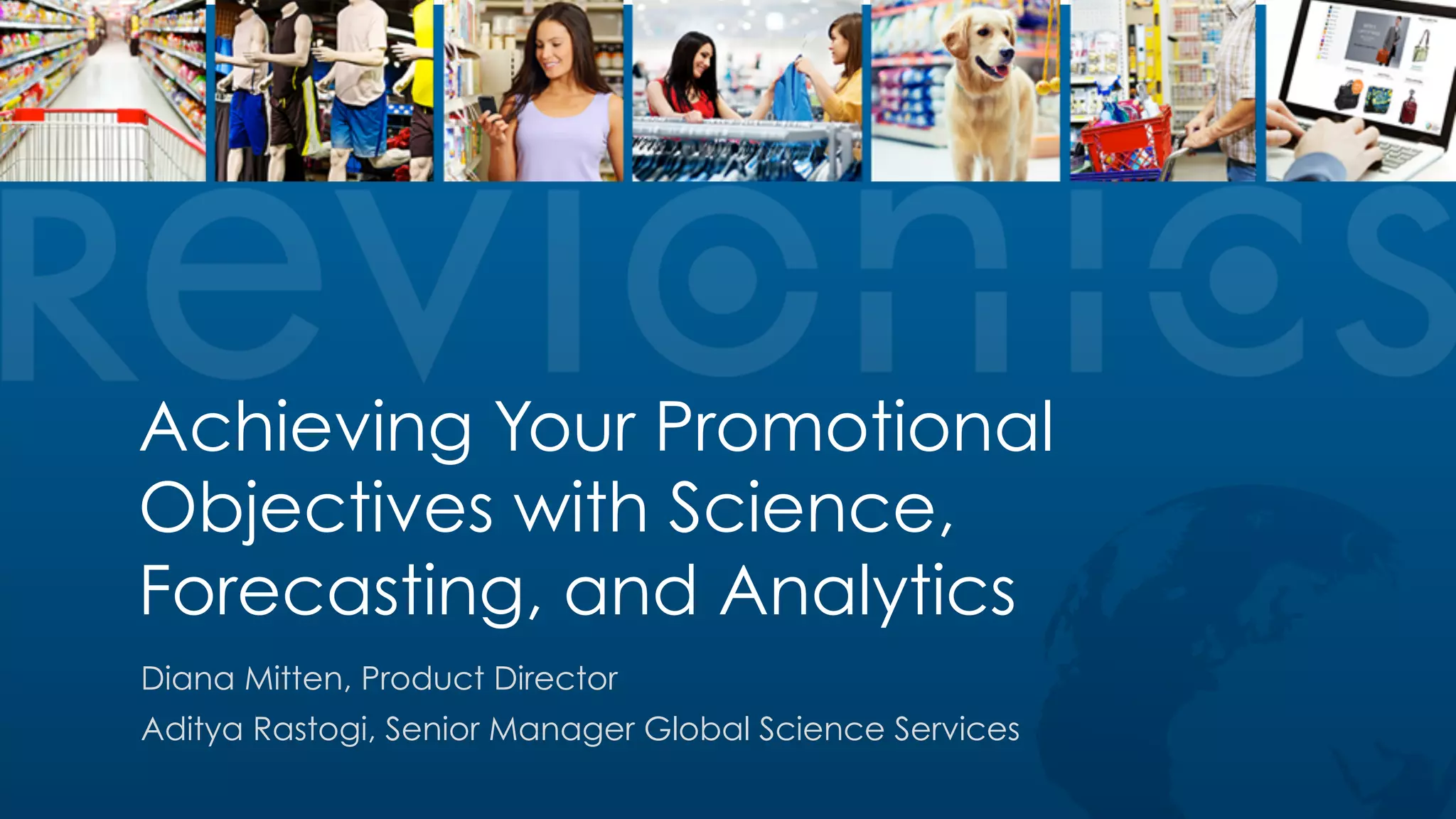 revionics

Achieving Your Promotional Objectives with Science, Forecasting, and Analytics

Diana Mitten, Product Director

Aditya Rastogi, Senior Manager Global Science Services